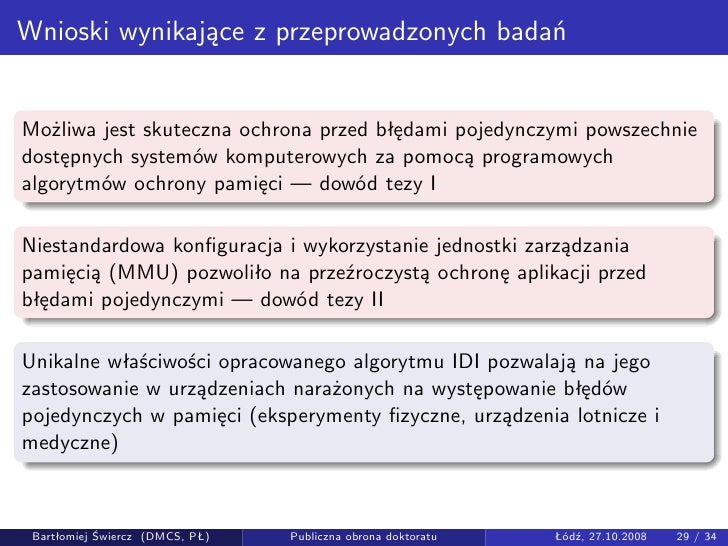 Wnioski wynikające z przeprowadzonych badań

Możliwa jest skuteczna ochrona przed błędami pojedynczymi powszechnie dostępnych systemów komputerowych za pomocą programowych algorytmów ochrony pamięci — dowód tezy I

Niestandardowa konfiguracja i wykorzystanie jednostki zarządzania pamięcią (MMU) pozwoliło na przeźroczystą ochronę aplikacji przed błędami pojedynczymi — dowód tezy II

Unikalne właściwości opracowanego algorytmu IDI pozwalają na jego zastosowanie w urządzeniach narażonych na występowanie błędów pojedynczych w pamięci (eksperymenty fizyczne, urządzenia lotnicze i medyczne)

Bartłomiej Świercz (DMCS, PŁ) Publiczna obrona doktoratu Łódź, 27.10.2008 29 / 34